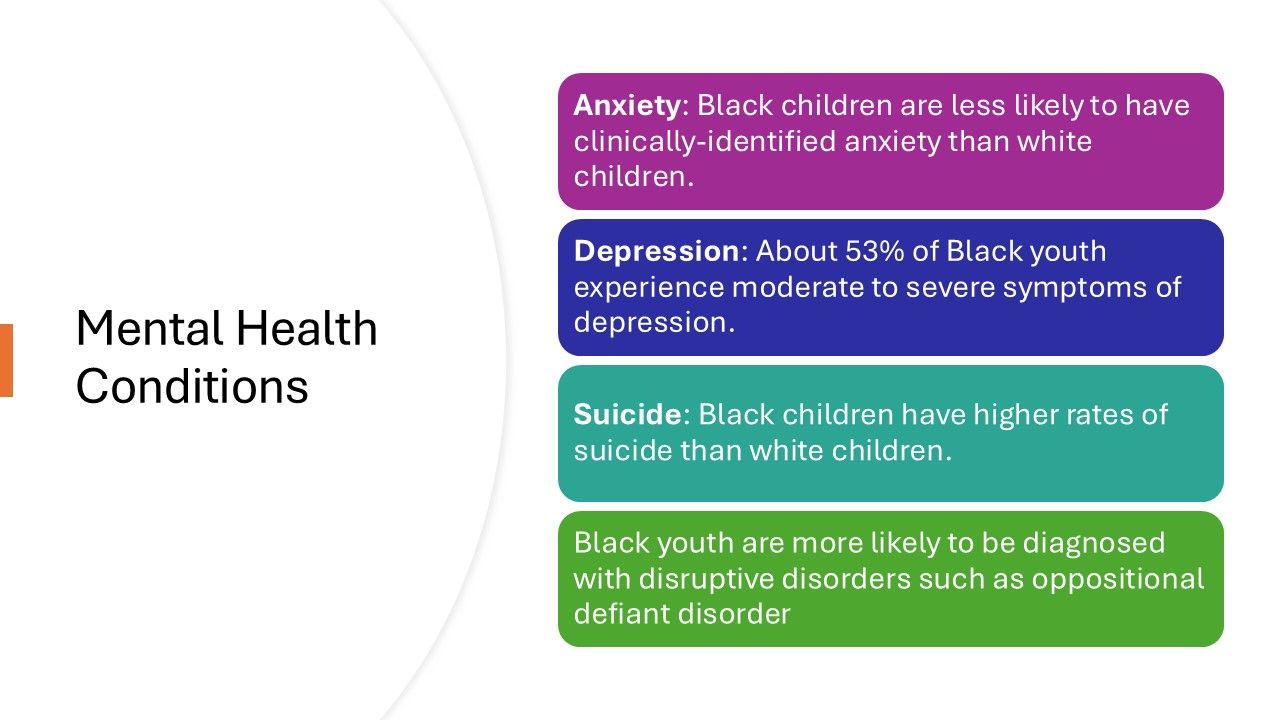 Mental Health Conditions

Anxiety: Black children are less likely to have clinically-identified anxiety than white children.

Depression: About 53% of Black youth experience moderate to severe symptoms of depression.

Suicide: Black children have higher rates of suicide than white children.

Black youth are more likely to be diagnosed with disruptive disorders such as oppositional defiant disorder